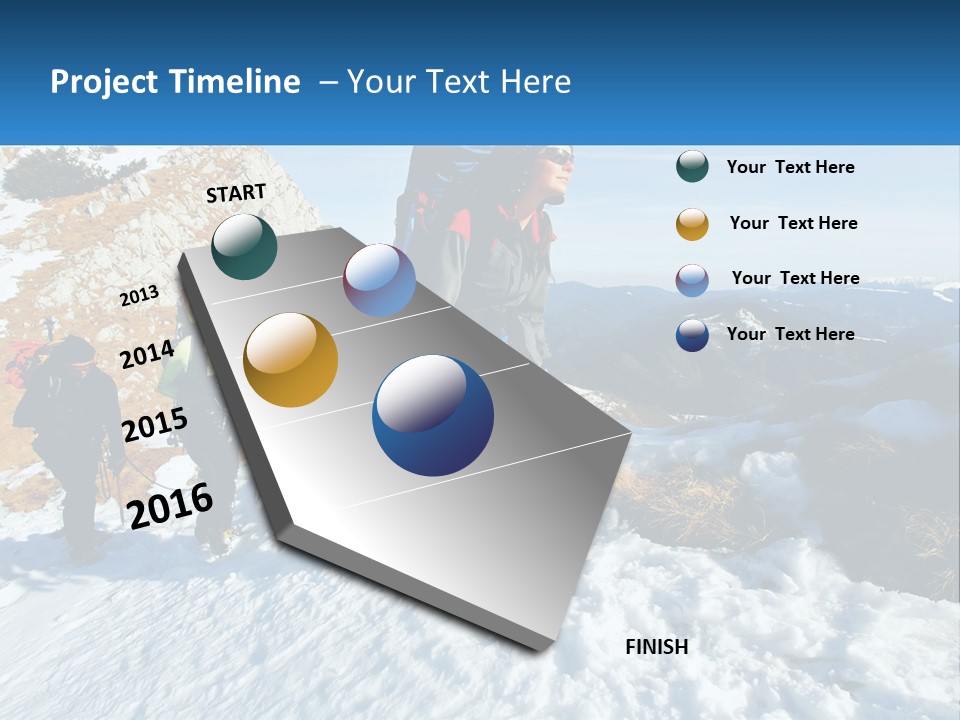 Project Timeline – Your Text Here

START

2013

2014

2015

2016

FINISH

Your Text Here

Your Text Here

Your Text Here

Your Text Here